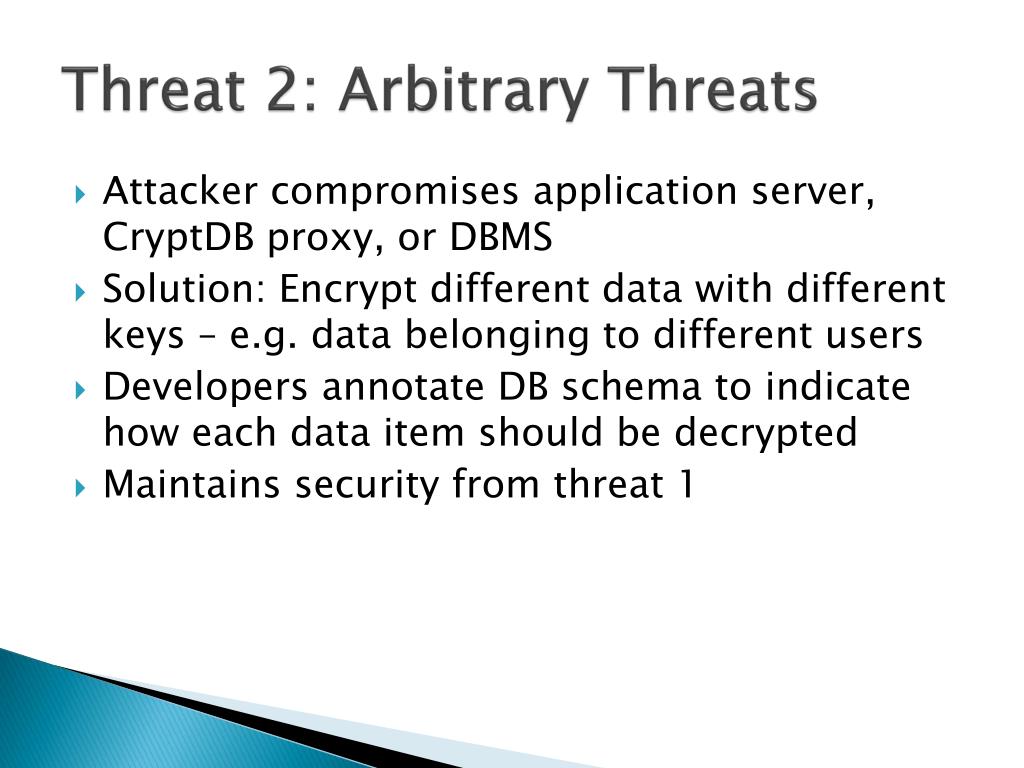 Threat 2: Arbitrary Threats

Attacker compromises application server, CryptDB proxy, or DBMS

Solution: Encrypt different data with different keys – e.g. data belonging to different users

Developers annotate DB schema to indicate how each data item should be decrypted

Maintains security from threat 1